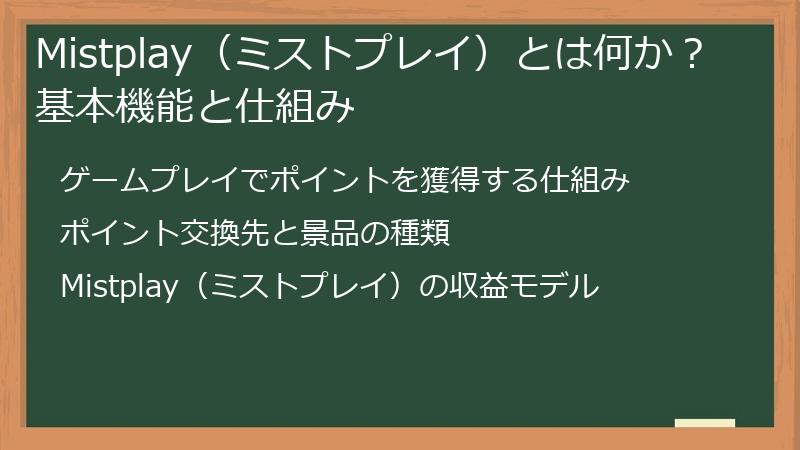 Mistplay（ミストプレイ）とは何か？基本機能と仕組み

ゲームプレイでポイントを獲得する仕組み

ポイント交換先と景品の種類

Mistplay（ミストプレイ）の収益モデル